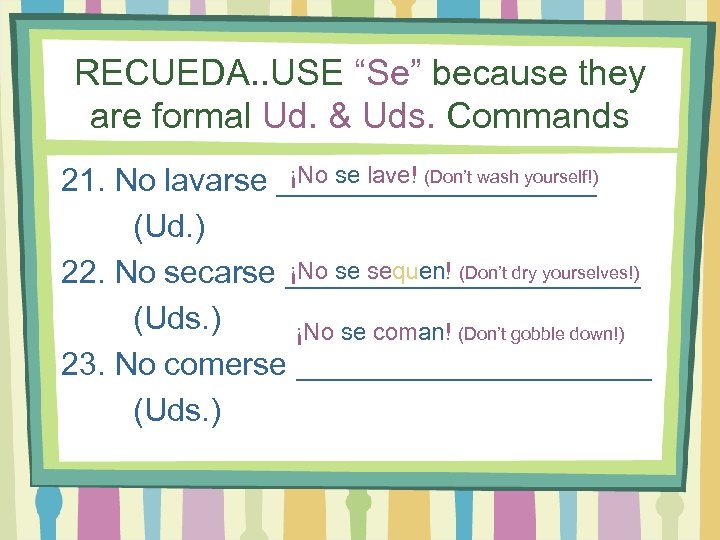 RECUEDA..USE “Se” because they are formal Ud. & Uds. Commands

21. No lavarse ¡No se lave! (Don’t wash yourself!)
(Ud.)

22. No secarse ¡No se sequen! (Don’t dry yourselves!)
(Uds.)

23. No comerse ¡No se coman! (Don’t gobble down!)
(Uds.)